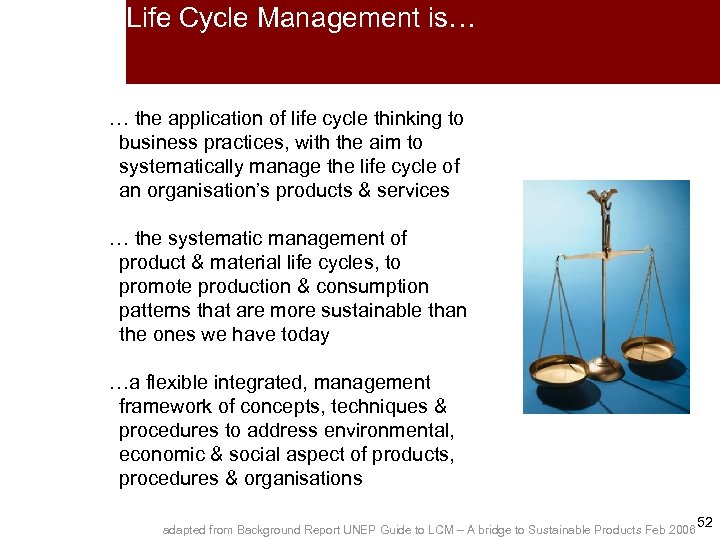 Life Cycle Management is…

… the application of life cycle thinking to business practices, with the aim to systematically manage the life cycle of an organisation's products & services

… the systematic management of product & material life cycles, to promote production & consumption patterns that are more sustainable than the ones we have today

…a flexible integrated, management framework of concepts, techniques & procedures to address environmental, economic & social aspect of products, procedures & organisations

adapted from Background Report UNEP Guide to LCM – A bridge to Sustainable Products Feb 2006

52